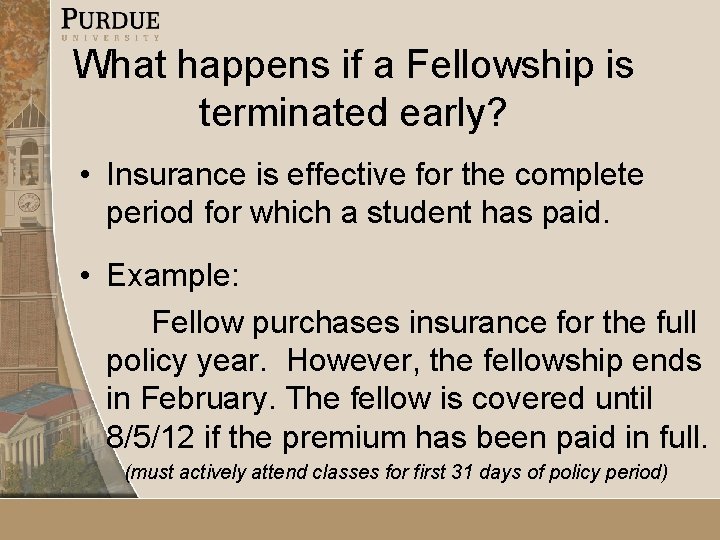 PURDUE
UNIVERSITY

What happens if a Fellowship is terminated early?

• Insurance is effective for the complete period for which a student has paid.

• Example:

Fellow purchases insurance for the full policy year. However, the fellowship ends in February. The fellow is covered until 8/5/12 if the premium has been paid in full.

(must actively attend classes for first 31 days of policy period)